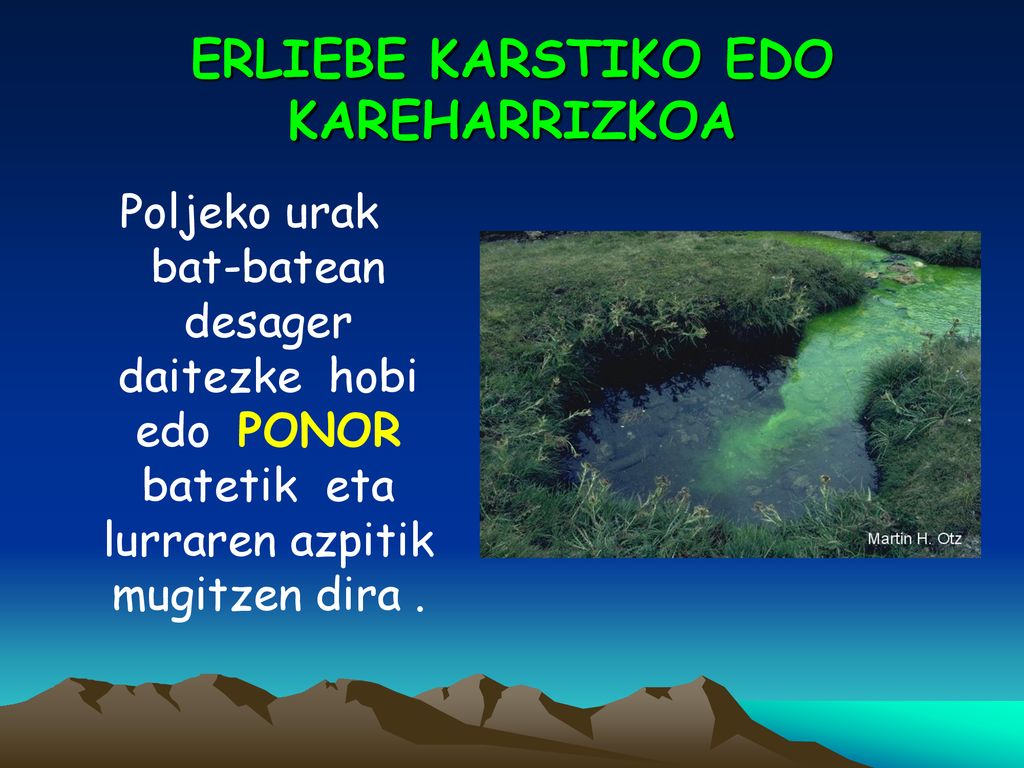 ERLIEBE KARSTIKO EDO KAREHARRIZKOA

Poljeko urak bat-batean desager daitezke hobi edo PONOR batetik eta lurraren azpitik mugitzen dira .

Martin H. Otz